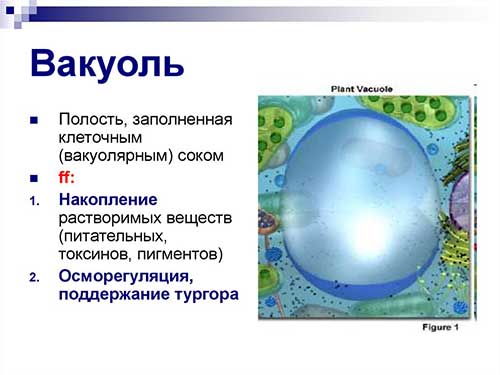 Вакуоль

Полость, заполненная клеточным (вакуолярным) соком

ff:

1. Накопление растворимых веществ (питательных, токсинов, пигментов)

2. Осморегуляция, поддержание тургора

Plant Vacuole

Figure 1